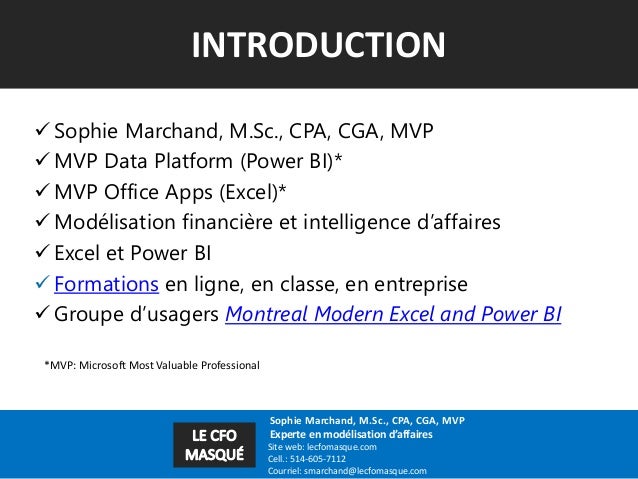 INTRODUCTION

✓ Sophie Marchand, M.Sc., CPA, CGA, MVP
✓ MVP Data Platform (Power BI)*
✓ MVP Office Apps (Excel)*
✓ Modélisation financière et intelligence d'affaires
✓ Excel et Power BI
✓ Formations en ligne, en classe, en entreprise
✓ Groupe d'usagers Montreal Modern Excel and Power BI

*MVP: Microsoft Most Valuable Professional

LE CFO MASQUÉ

Sophie Marchand, M.Sc., CPA, CGA, MVP
Experte en modélisation d'affaires
Site web: lecfomasque.com
Cell.: 514-605-7112
Courriel: smarchand@lecfomasque.com